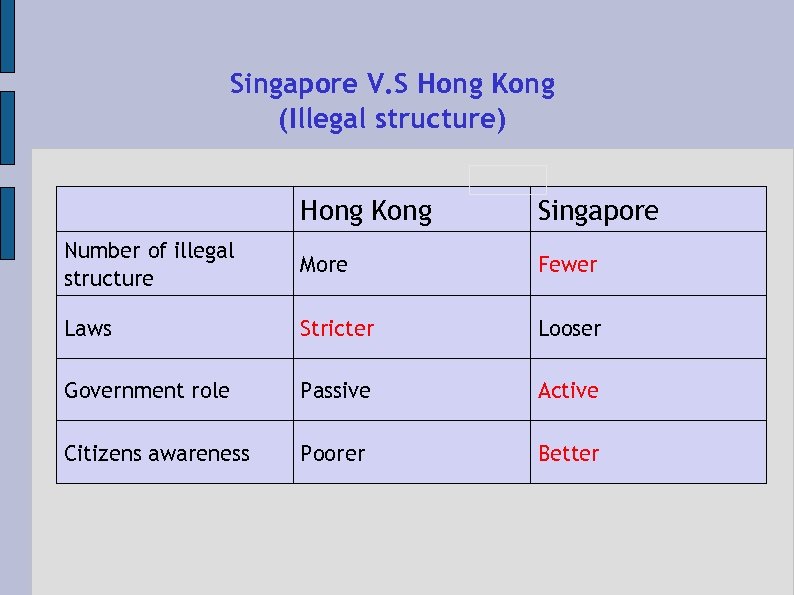 Singapore V.S Hong Kong
(Illegal structure)

| | Hong Kong | Singapore |
|---|---|---|
| Number of illegal structure | More | Fewer |
| Laws | Stricter | Looser |
| Government role | Passive | Active |
| Citizens awareness | Poorer | Better |